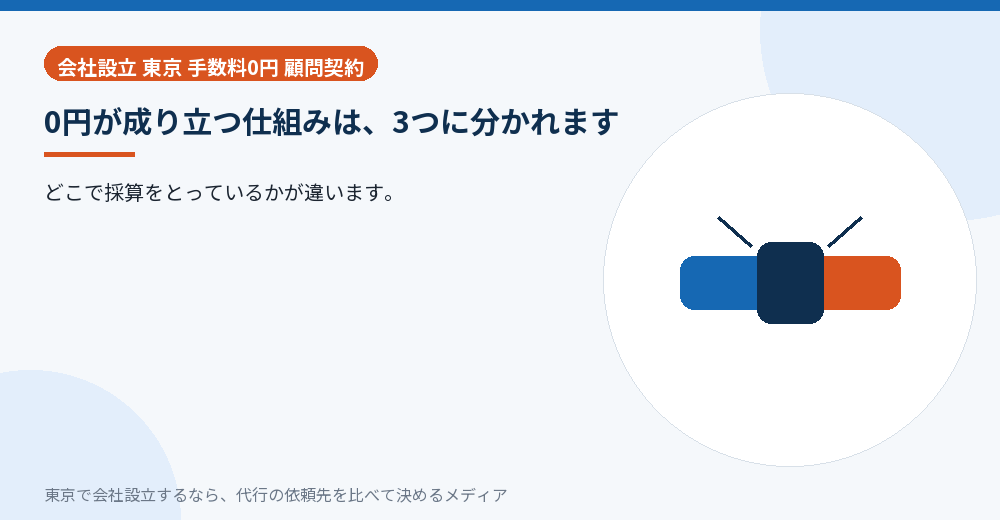 会社設立 東京 手数料0円 顧問契約

0円が成り立つ仕組みは、3つに分かれます

どこで採算をとっているかが違います。

東京で会社設立するなら、代行の依頼先を比べて決めるメディア